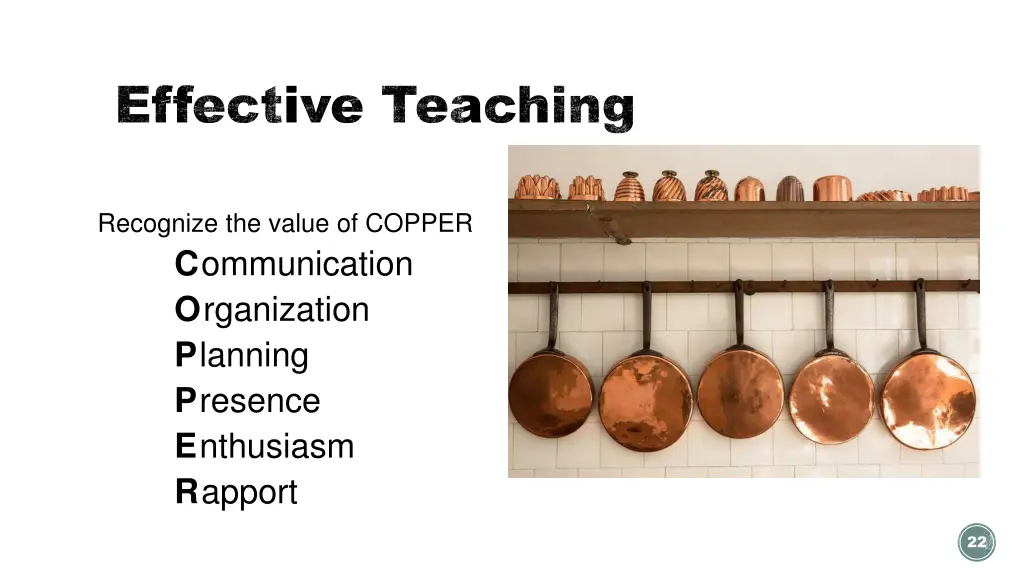 Effective Teaching

Recognize the value of COPPER

Communication
Organization
Planning
Presence
Enthusiasm
Rapport

22